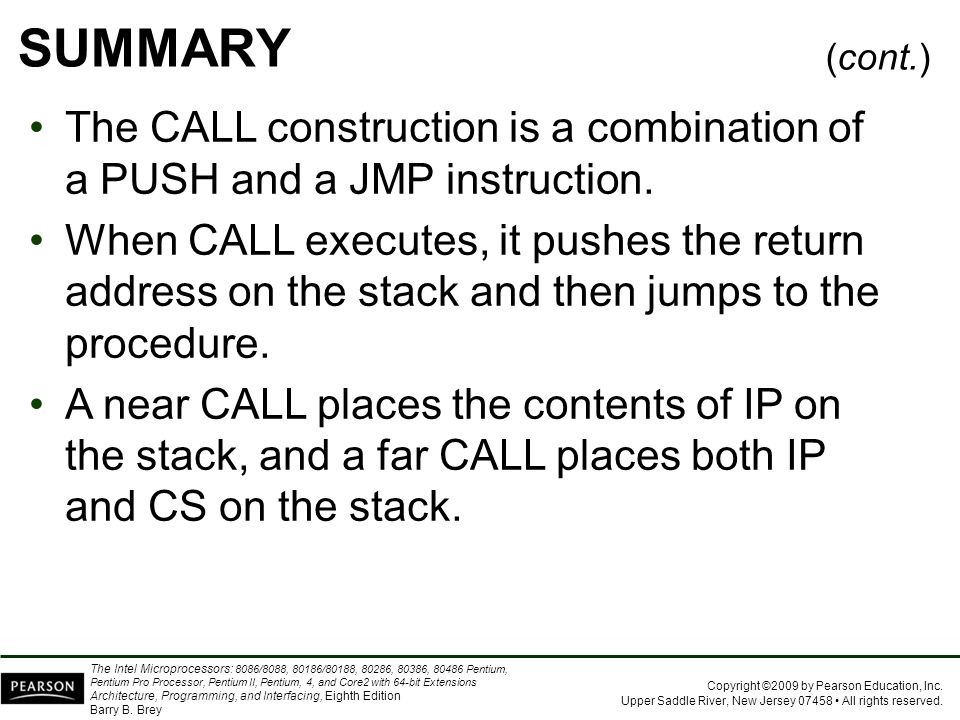 SUMMARY (cont.)

• The CALL construction is a combination of a PUSH and a JMP instruction.

• When CALL executes, it pushes the return address on the stack and then jumps to the procedure.

• A near CALL places the contents of IP on the stack, and a far CALL places both IP and CS on the stack.

PEARSON

The Intel Microprocessors: 8086/8088, 80186/80188, 80286, 80386, 80486 Pentium, Pentium Pro Processor, Pentium II, Pentium, 4, and Core2 with 64-bit Extensions Architecture, Programming, and Interfacing, Eighth Edition
Barry B. Brey

Copyright ©2009 by Pearson Education, Inc.
Upper Saddle River, New Jersey 07458 • All rights reserved.